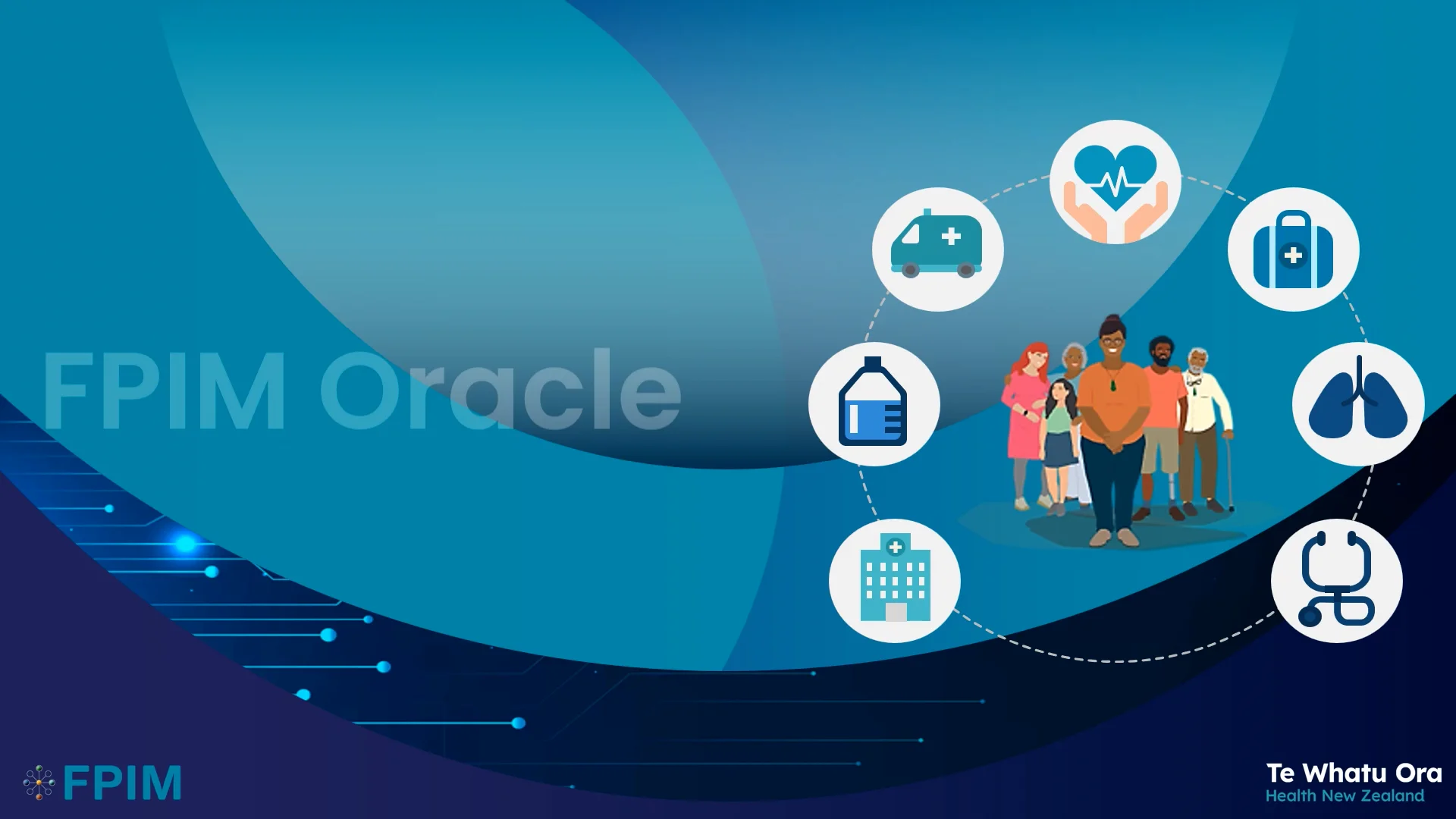 FPIM Oracle

FPIM

Te Whatu Ora
Health New Zealand